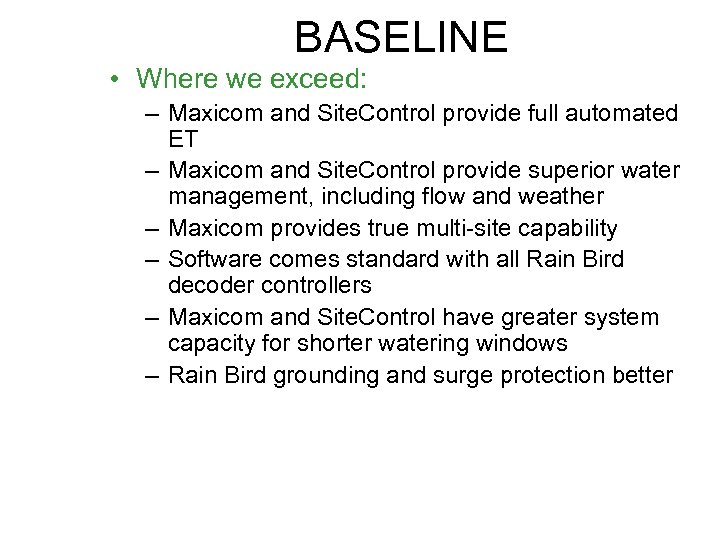 BASELINE

• Where we exceed:

– Maxicom and SiteControl provide full automated ET

– Maxicom and SiteControl provide superior water management, including flow and weather

– Maxicom provides true multi-site capability

– Software comes standard with all Rain Bird decoder controllers

– Maxicom and SiteControl have greater system capacity for shorter watering windows

– Rain Bird grounding and surge protection better